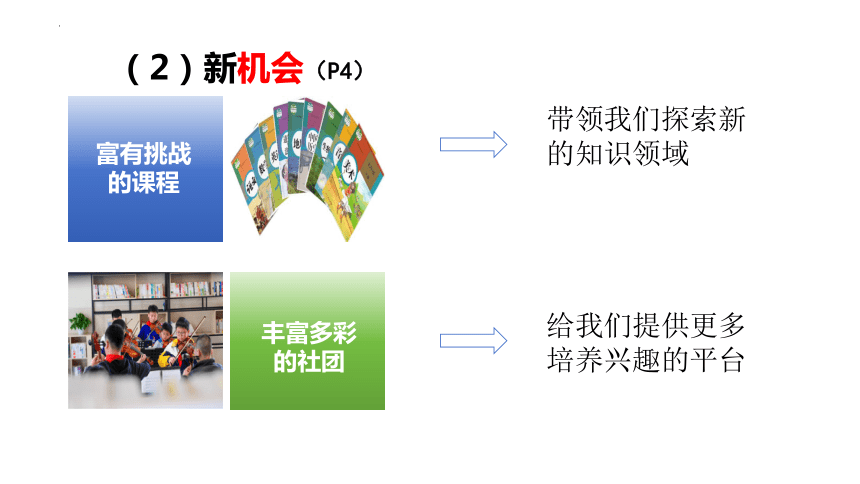 （2）新机会（P4）

富有挑战的课程

带领我们探索新的知识领域

丰富多彩的社团

给我们提供更多培养兴趣的平台